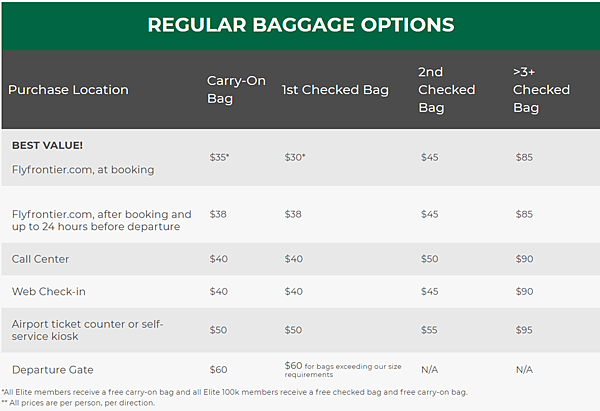 REGULAR BAGGAGE OPTIONS

| Purchase Location | Carry-On Bag | 1st Checked Bag | 2nd Checked Bag | >3+ Checked Bag |
|---|---|---|---|---|
| BEST VALUE! Flyfrontier.com, at booking | \$35* | \$30* | \$45 | \$85 |
| Flyfrontier.com, after booking and up to 24 hours before departure | \$38 | \$38 | \$45 | \$85 |
| Call Center | \$40 | \$40 | \$50 | \$90 |
| Web Check-in | \$40 | \$40 | \$45 | \$90 |
| Airport ticket counter or self-service kiosk | \$50 | \$50 | \$55 | \$95 |
| Departure Gate | \$60 | \$60 for bags exceeding our size requirements | N/A | N/A |

*All Elite members receive a free carry-on bag and all Elite 100k members receive a free checked bag and free carry-on bag.
** All prices are per person, per direction.